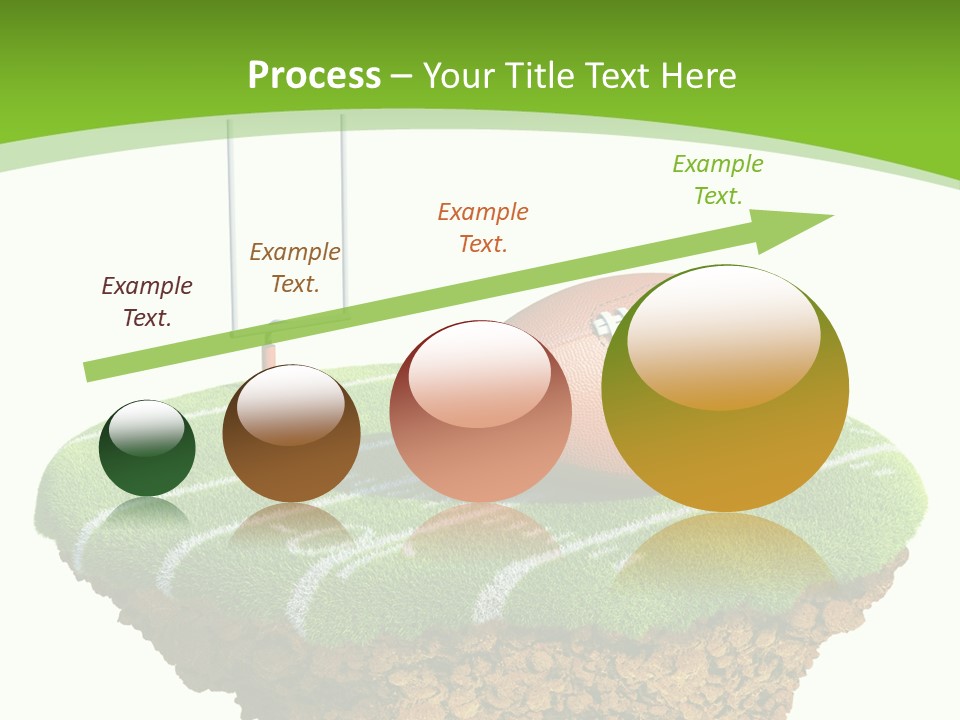 Process – Your Title Text Here

Example Text.

Example Text.

Example Text.

Example Text.